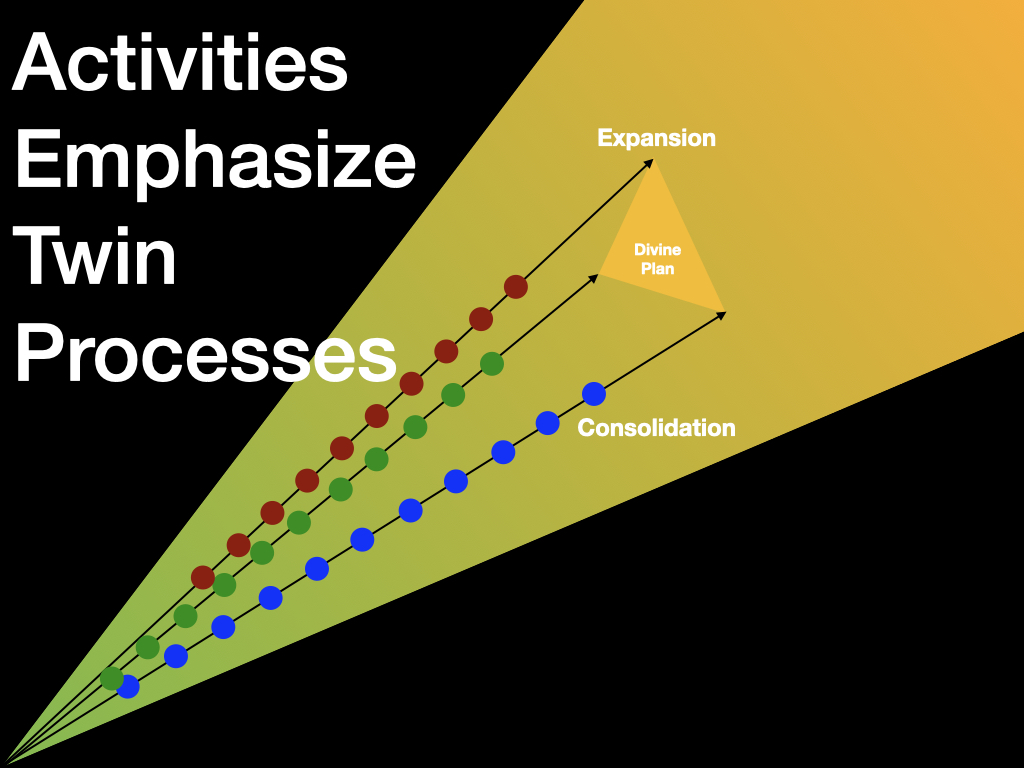 Activities Emphasize Twin Processes

Expansion

Divine Plan

Consolidation